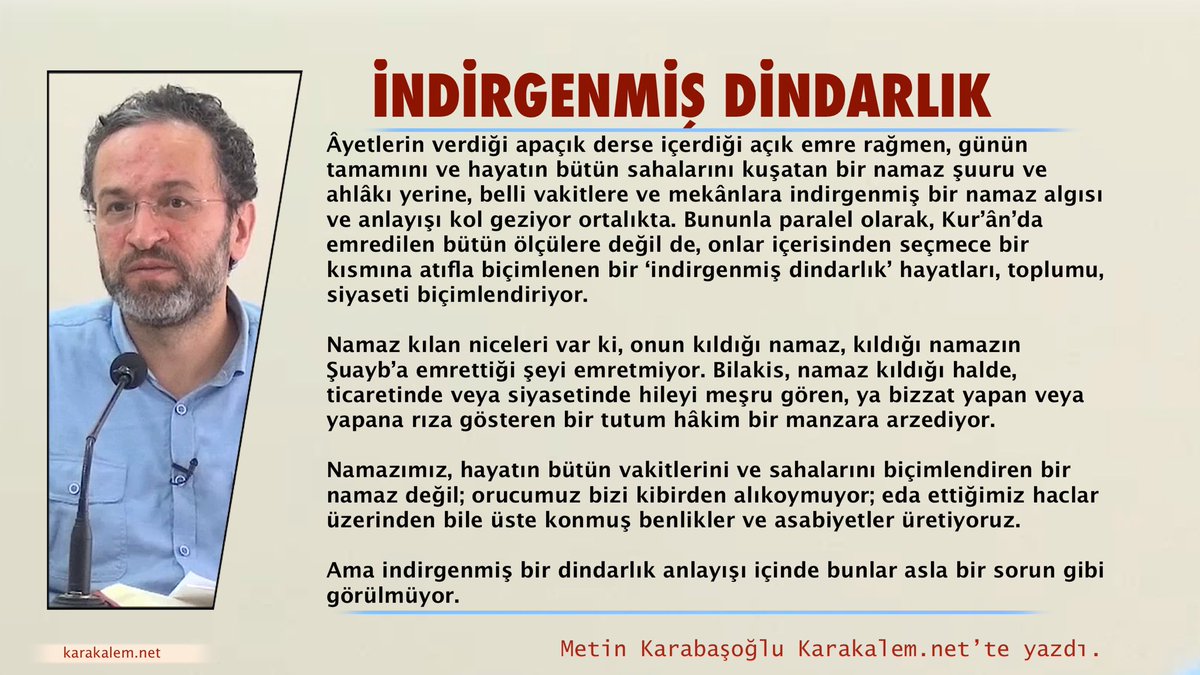 İNDİRGENMİŞ DİNDARLIK

Âyetlerin verdiği apaçık derse içerdiği açık emre rağmen, günün tamamını ve hayatın bütün sahalarını kuşatan bir namaz şuuru ve ahlâkı yerine, belli vakitlere ve mekânlara indirgenmiş bir namaz algısı ve anlayışı kol geziyor ortalıkta. Bununla paralel olarak, Kur'ân'da emredilen bütün ölçülere değil de, onlar içerisinden seçmece bir kısmına atıfla biçimlenen bir 'indirgenmiş dindarlık' hayatları, toplumu, siyaseti biçimlendiriyor.

Namaz kılan niceleri var ki, onun kıldığı namaz, kıldığı namazın Şuayb'a emrettiği şeyi emretmiyor. Bilakis, namaz kıldığı halde, ticaretinde veya siyasetinde hileyi meşru gören, ya bizzat yapan veya yapana rıza gösteren bir tutum hâkim bir manzara arzediyor.

Namazımız, hayatın bütün vakitlerini ve sahalarını biçimlendiren bir namaz değil; orucumuz bizi kibirden alıkoymuyor; eda ettiğimiz haclar üzerinden bile üste konmuş benlikler ve asabiyetler üretiyoruz.

Ama indirgenmiş bir dindarlık anlayışı içinde bunlar asla bir sorun gibi görülmüyor.

karakalem.net

Metin Karabaşoğlu Karakalem.net'te yazdı.